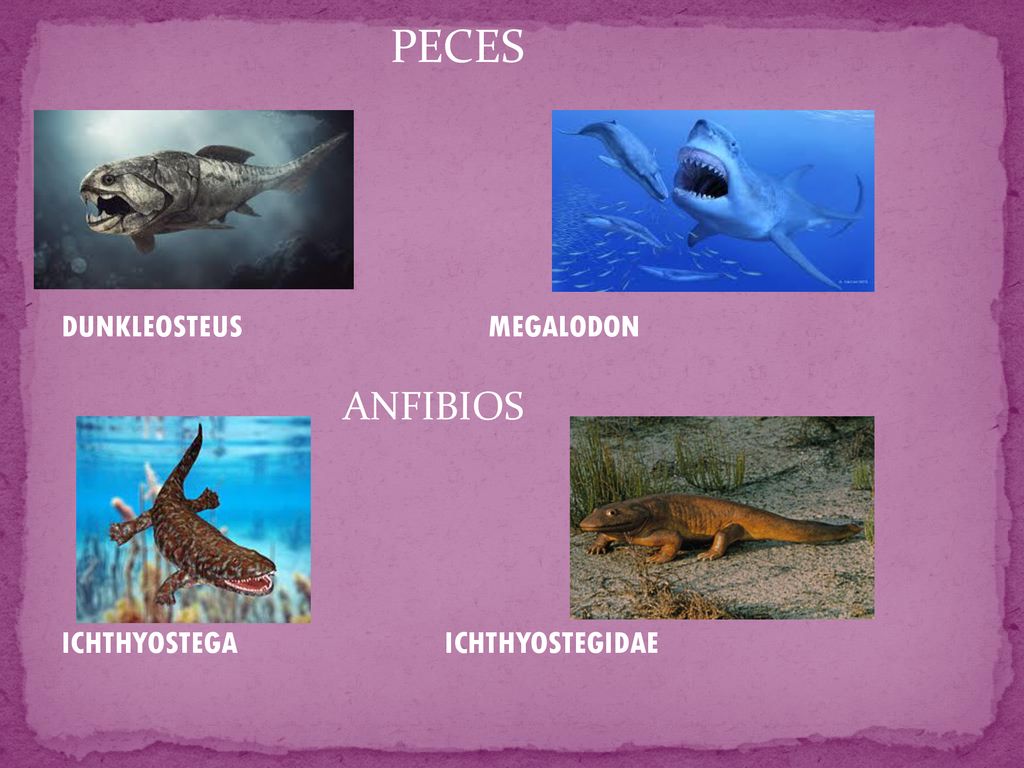 PECES

DUNKLEOSTEUS

MEGALODON

ANFIBIOS

ICHTHYOSTEGA

ICHTHYOSTEGIDAE